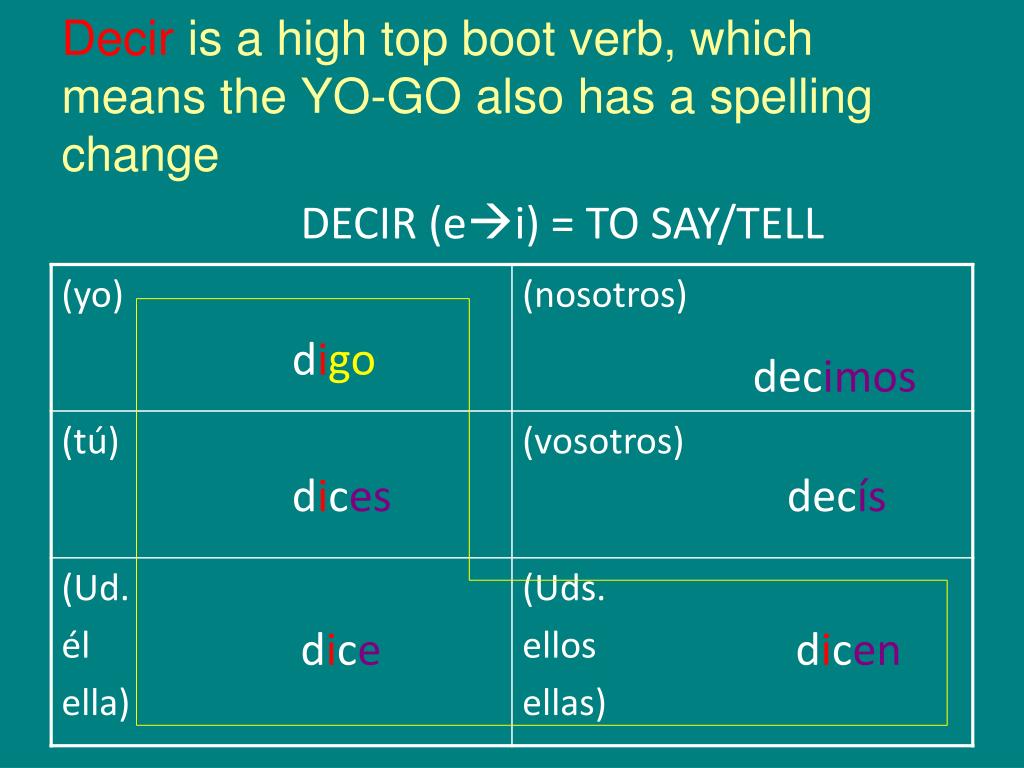 Decir is a high top boot verb, which means the YO-GO also has a spelling change

DECIR (e→i) = TO SAY/TELL

| (yo) digo | (nosotros) decimos |
|---|---|
| (tú) dices | (vosotros) decís |
| (Ud. él ella) dice | (Uds. ellos ellas) dicen |